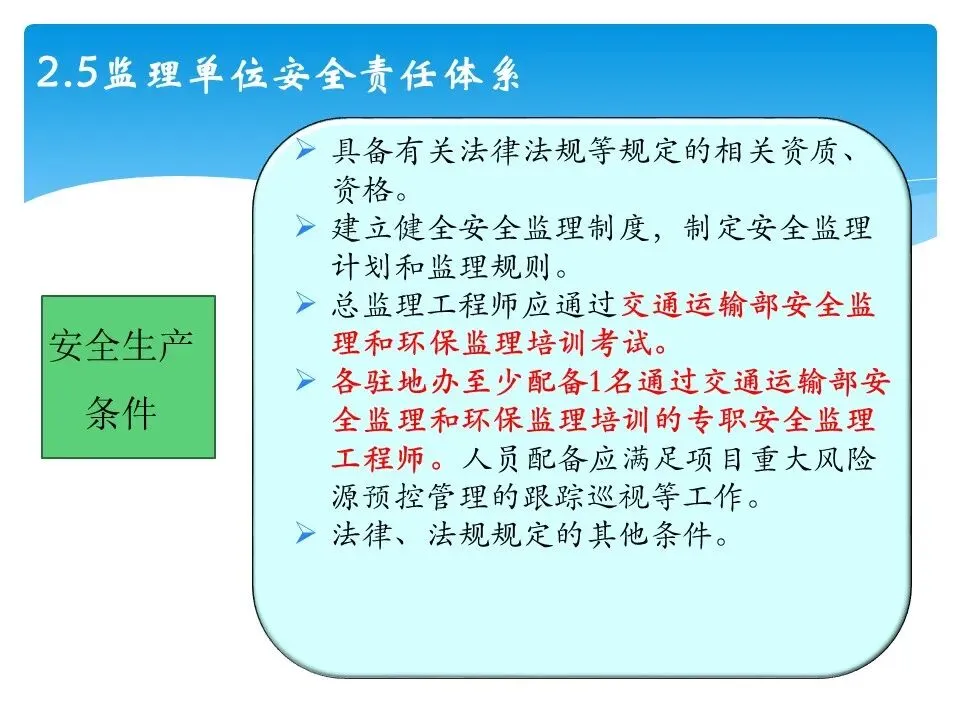 2.5监理单位安全责任体系

安全生产条件

➢ 具备有关法律法规等规定的相关资质、资格。
➢ 建立健全安全监理制度，制定安全监理计划和监理规则。
➢ 总监理工程师应通过交通运输部安全监理和环保监理培训考试。
➢ 各驻地办至少配备1名通过交通运输部安全监理和环保监理培训的专职安全监理工程师。人员配备应满足项目重大风险源预控管理的跟踪巡视等工作。
➢ 法律、法规规定的其他条件。